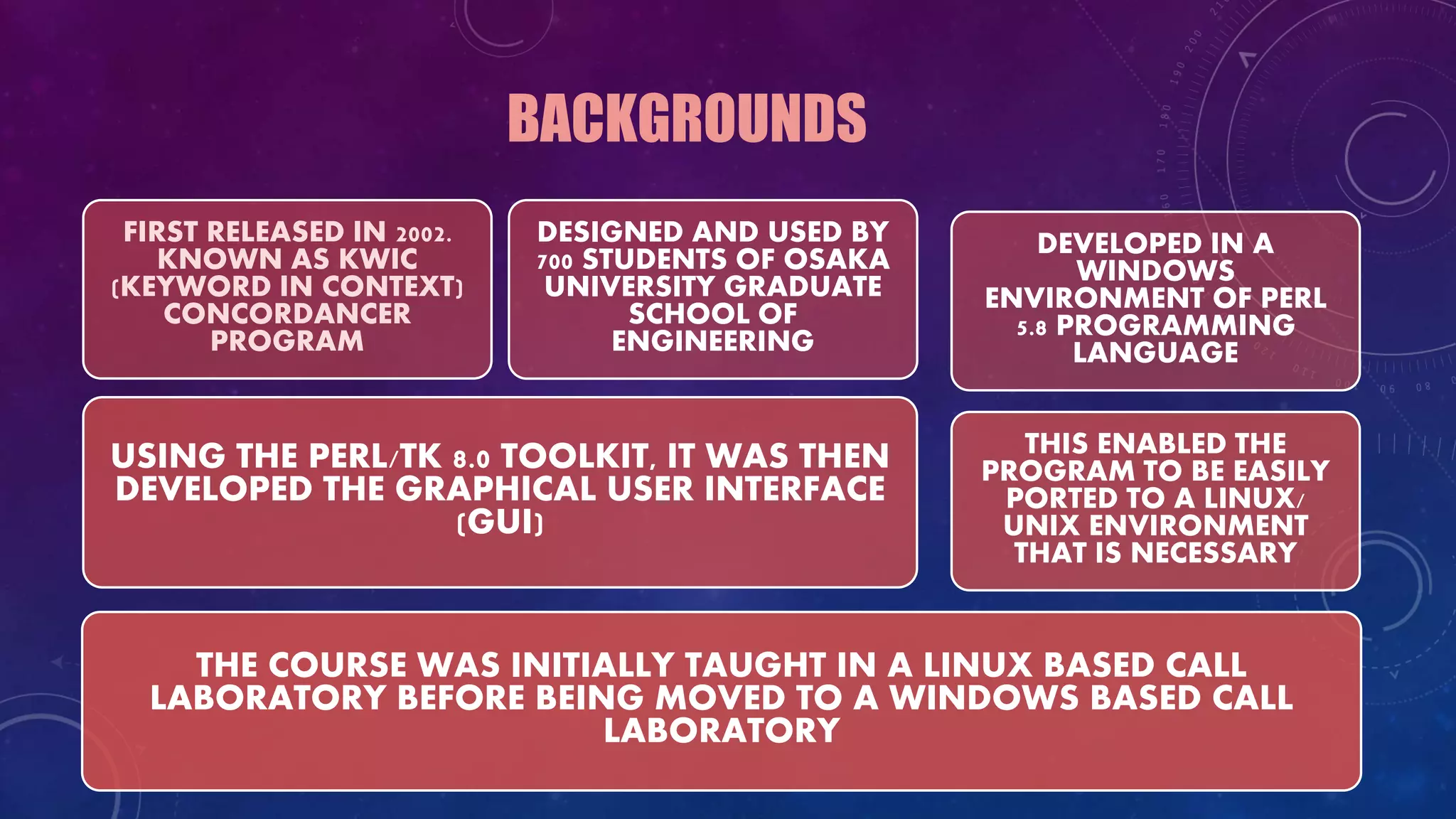 BACKGROUNDS

FIRST RELEASED IN 2002. KNOWN AS KWIC (KEYWORD IN CONTEXT) CONCORDANCER PROGRAM

DESIGNED AND USED BY 700 STUDENTS OF OSAKA UNIVERSITY GRADUATE SCHOOL OF ENGINEERING

DEVELOPED IN A WINDOWS ENVIRONMENT OF PERL 5.8 PROGRAMMING LANGUAGE

USING THE PERL/TK 8.0 TOOLKIT, IT WAS THEN DEVELOPED THE GRAPHICAL USER INTERFACE (GUI)

THIS ENABLED THE PROGRAM TO BE EASILY PORTED TO A LINUX/ UNIX ENVIRONMENT THAT IS NECESSARY

THE COURSE WAS INITIALLY TAUGHT IN A LINUX BASED CALL LABORATORY BEFORE BEING MOVED TO A WINDOWS BASED CALL LABORATORY